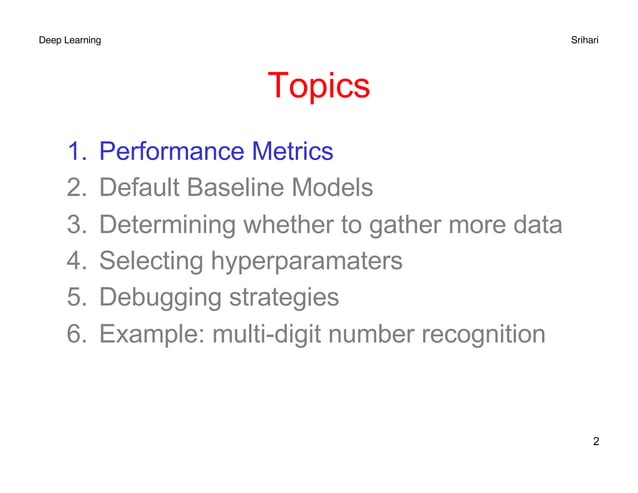 Deep Learning

Srihari

Topics

1. Performance Metrics
2. Default Baseline Models
3. Determining whether to gather more data
4. Selecting hyperparamaters
5. Debugging strategies
6. Example: multi-digit number recognition

2